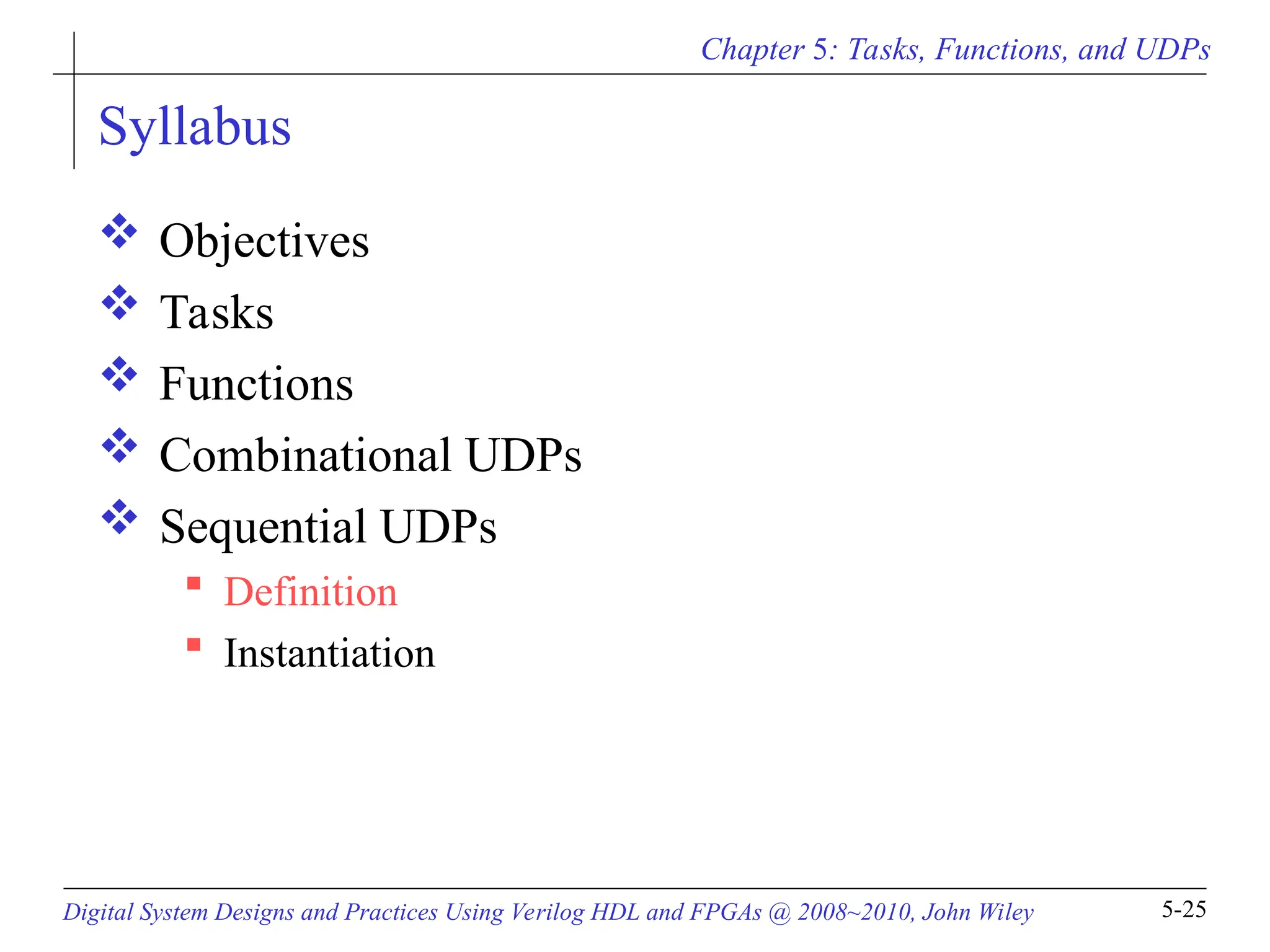 Chapter 5: Tasks, Functions, and UDPs

Syllabus

❖ Objectives
❖ Tasks
❖ Functions
❖ Combinational UDPs
❖ Sequential UDPs
▪ Definition
▪ Instantiation

Digital System Designs and Practices Using Verilog HDL and FPGAs @ 2008~2010, John Wiley

5-25